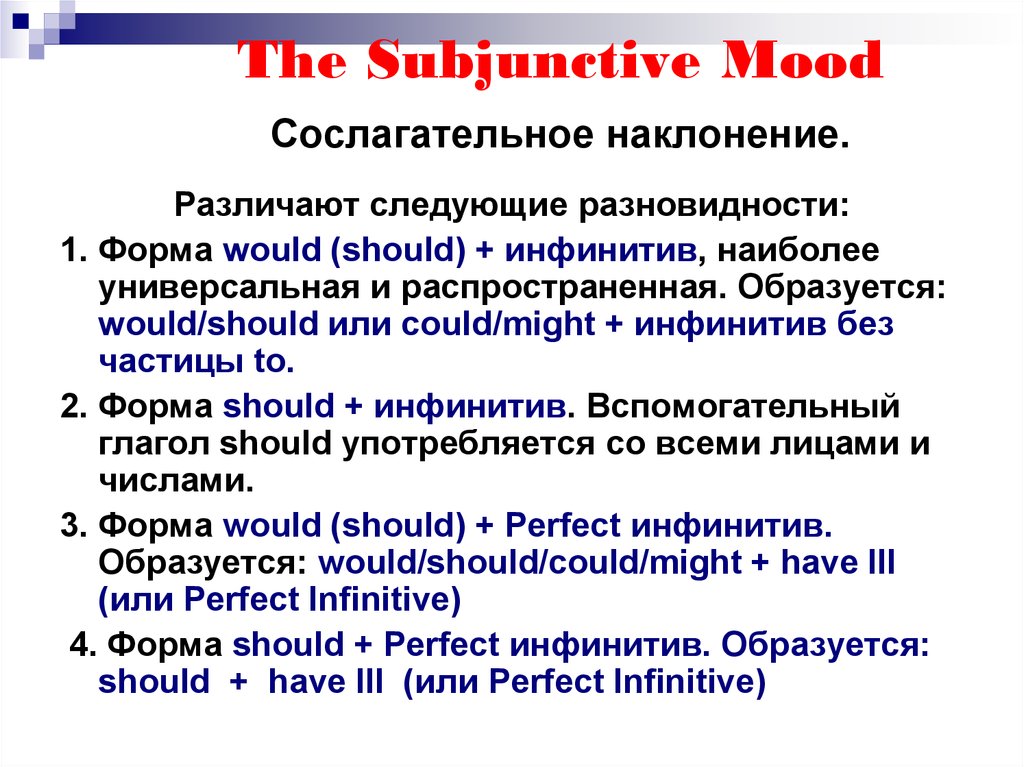 The Subjunctive Mood

Сослагательное наклонение.

Различают следующие разновидности:

1. Форма would (should) + инфинитив, наиболее универсальная и распространенная. Образуется: would/should или could/might + инфинитив без частицы to.

2. Форма should + инфинитив. Вспомогательный глагол should употребляется со всеми лицами и числами.

3. Форма would (should) + Perfect инфинитив. Образуется: would/should/could/might + have III (или Perfect Infinitive)

4. Форма should + Perfect инфинитив. Образуется: should + have III (или Perfect Infinitive)